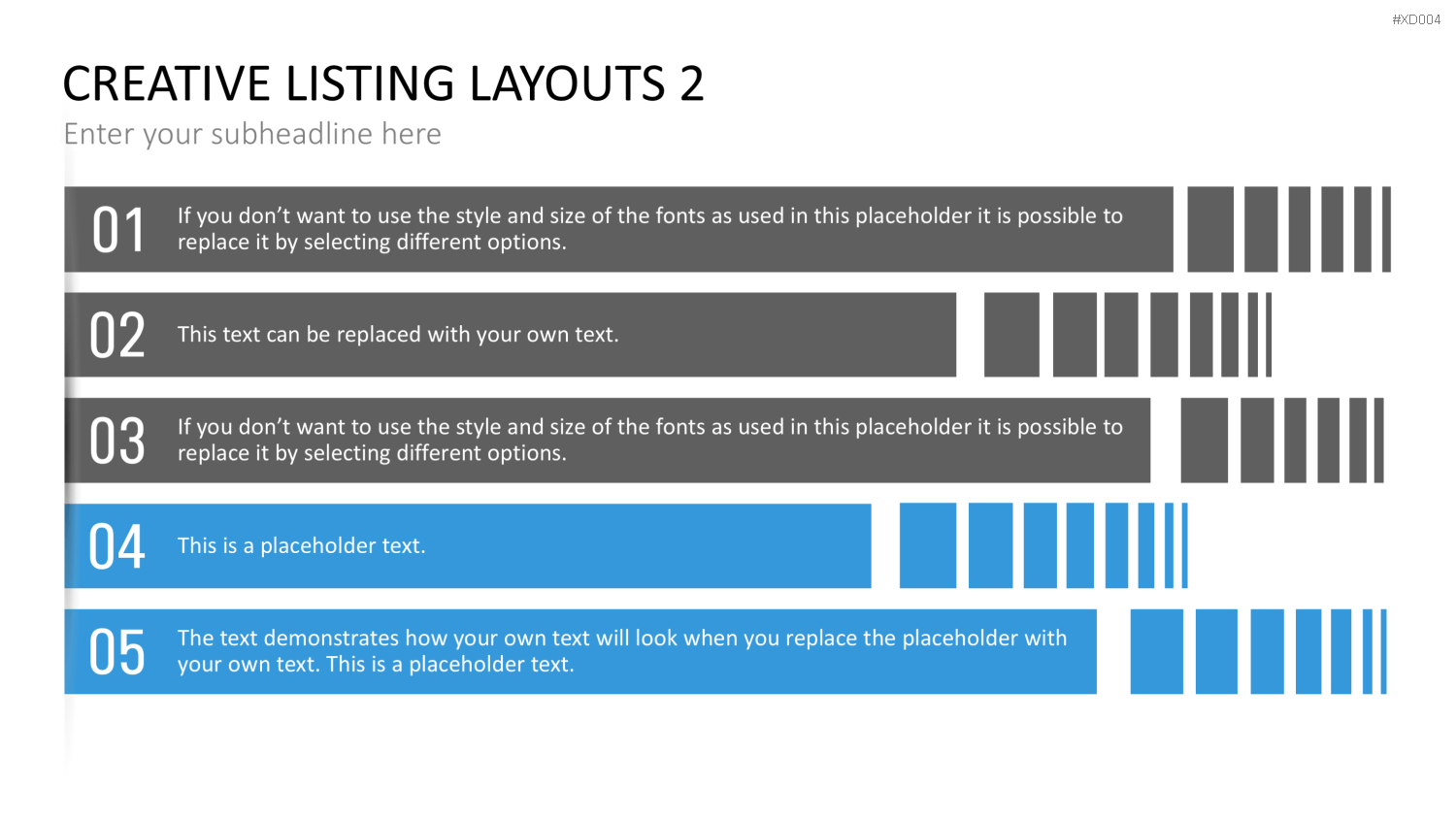 #XD004

CREATIVE LISTING LAYOUTS 2

Enter your subheadline here

01 If you don’t want to use the style and size of the fonts as used in this placeholder it is possible to replace it by selecting different options.

02 This text can be replaced with your own text.

03 If you don’t want to use the style and size of the fonts as used in this placeholder it is possible to replace it by selecting different options.

04 This is a placeholder text.

05 The text demonstrates how your own text will look when you replace the placeholder with your own text. This is a placeholder text.